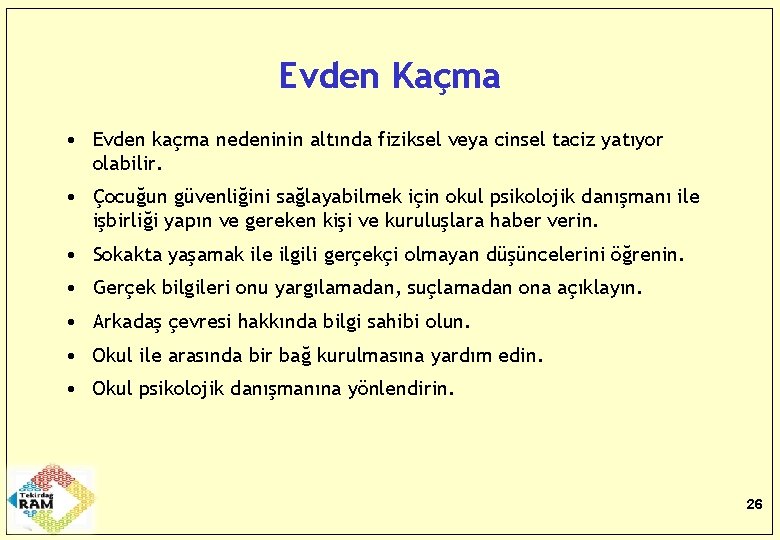 Evden Kaçma

• Evden kaçma nedeninin altında fiziksel veya cinsel taciz yatıyor olabilir.

• Çocuğun güvenliğini sağlayabilmek için okul psikolojik danışmanı ile işbirliği yapın ve gereken kişi ve kuruluşlara haber verin.

• Sokakta yaşamak ile ilgili gerçekçi olmayan düşüncelerini öğrenin.

• Gerçek bilgileri onu yargılamadan, suçlamadan ona açıklayın.

• Arkadaş çevresi hakkında bilgi sahibi olun.

• Okul ile arasında bir bağ kurulmasına yardım edin.

• Okul psikolojik danışmanına yönlendirin.

Tekirdağ RAM

26